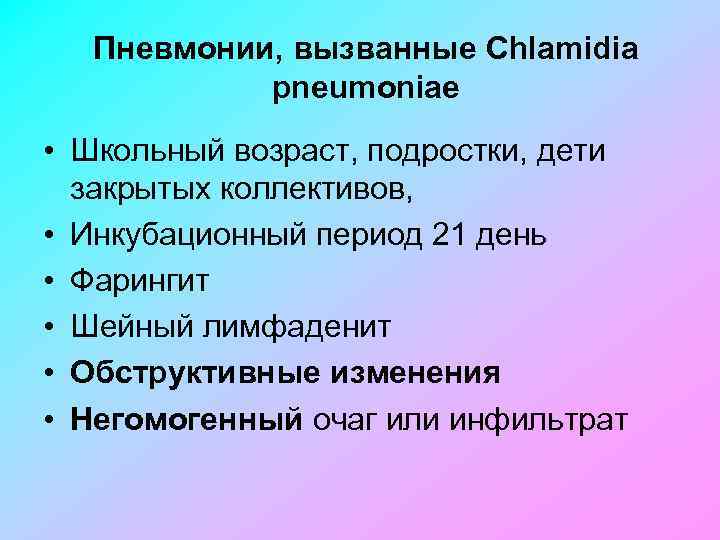 Пневмонии, вызванные Chlamidia pneumoniae

• Школьный возраст, подростки, дети закрытых коллективов,
• Инкубационный период 21 день
• Фарингит
• Шейный лимфаденит
• Обструктивные изменения
• Негомогенный очаг или инфильтрат